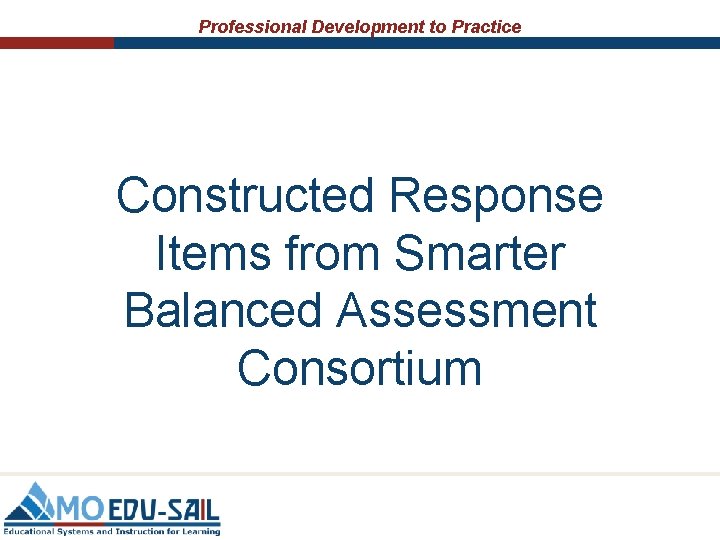 Professional Development to Practice

Constructed Response Items from Smarter Balanced Assessment Consortium

MO EDU-SAIL
Educational Systems and Instruction for Learning